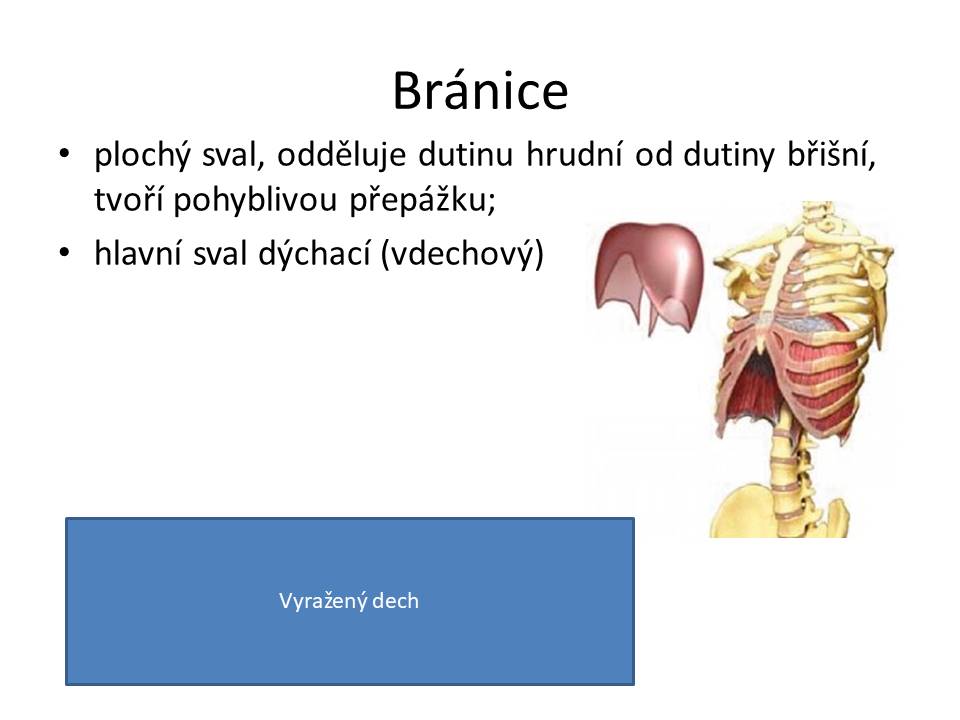 Bránice

• plochý sval, odděluje dutinu hrudní od dutiny břišní, tvoří pohyblivou přepážku;
• hlavní sval dýchací (vdechový)

Vyražený dech